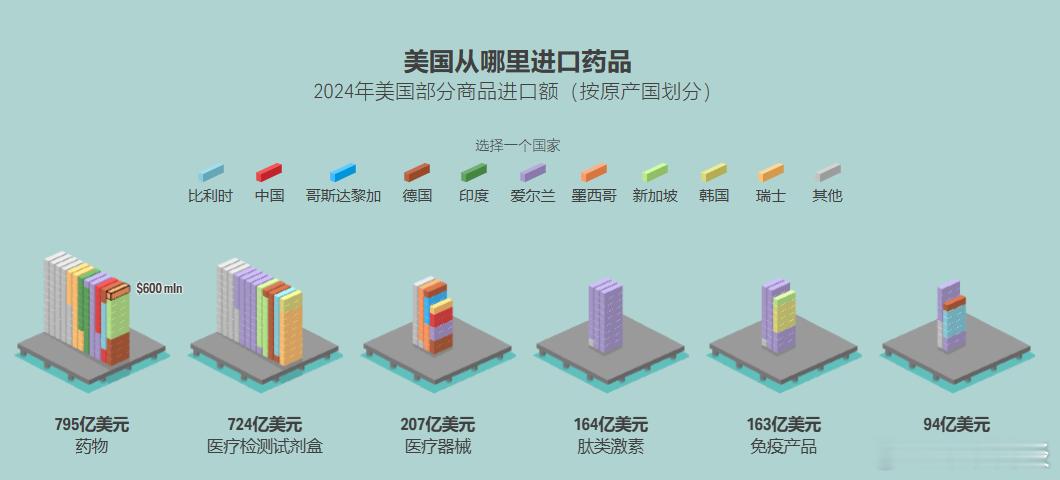 美国从哪里进口药品
2024年美国部分商品进口额（按原产国划分）

选择一个国家

比利时 中国 哥斯达黎加 德国 印度 爱尔兰 墨西哥 新加坡 韩国 瑞士 其他

$600 mln

795亿美元
药物

724亿美元
医疗检测试剂盒

207亿美元
医疗器械

164亿美元
肽类激素

163亿美元
免疫产品

94亿美元